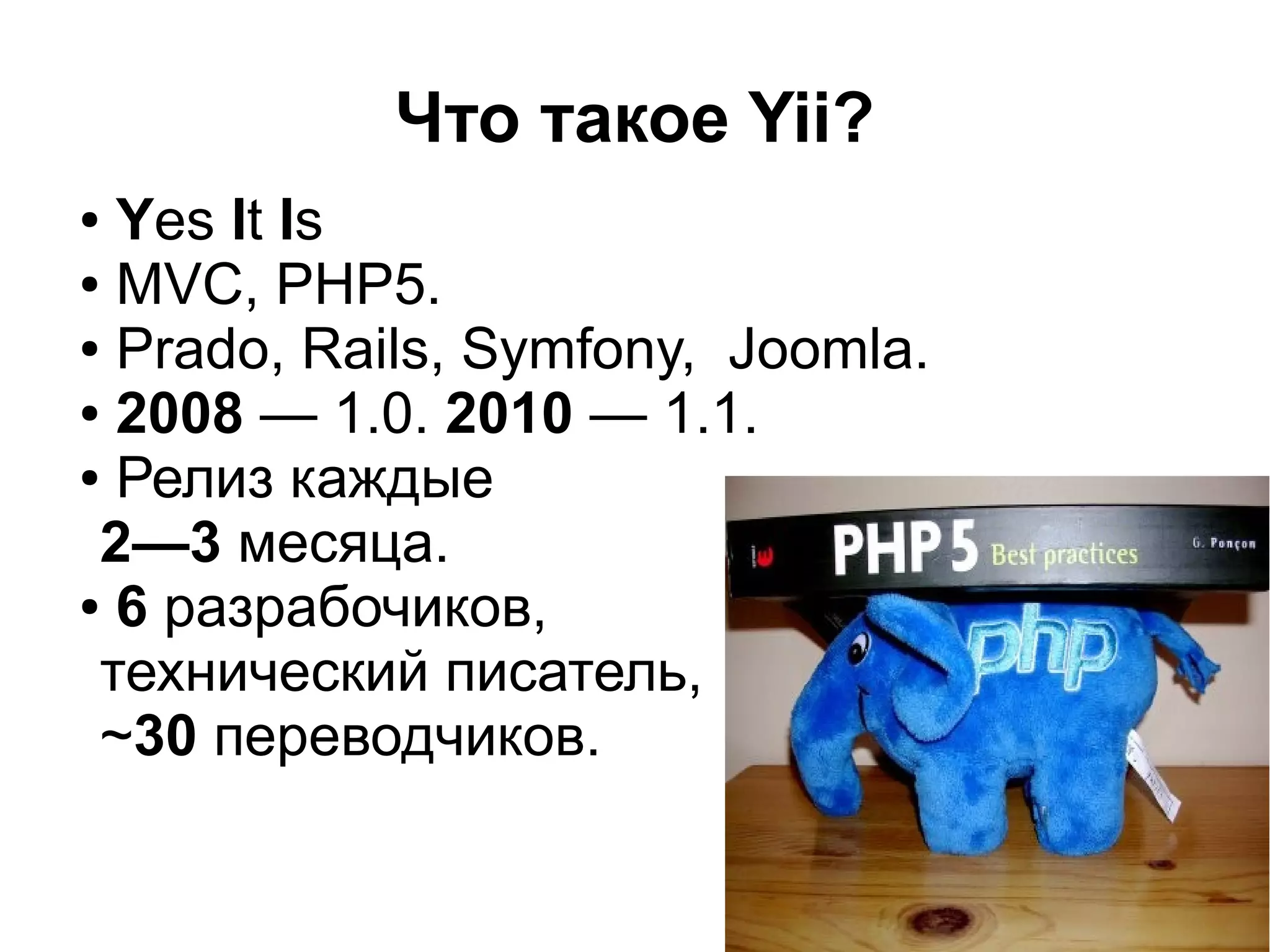 Что такое Yii?

• Yes It Is
• MVC, PHP5.
• Prado, Rails, Symfony, Joomla.
• 2008 — 1.0. 2010 — 1.1.
• Релиз каждые 2—3 месяца.
• 6 разрабочиков, технический писатель, ~30 переводчиков.

PHP 5 Best practices G. Ponçon

php